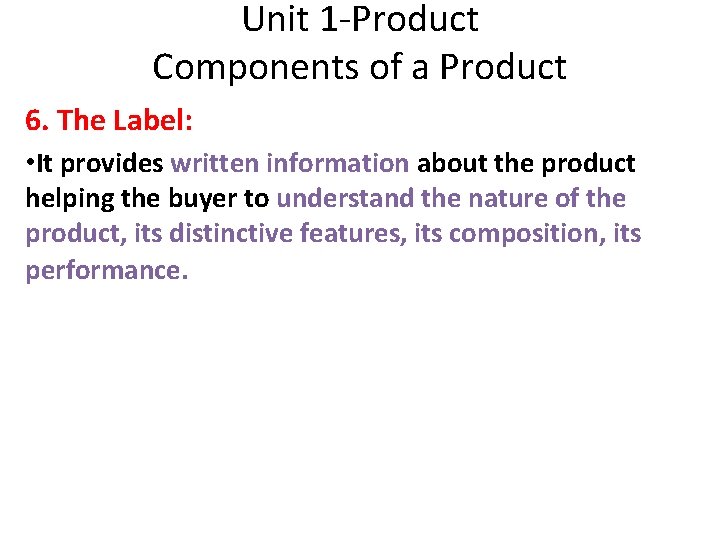 Unit 1-Product
Components of a Product

6. The Label:

•It provides written information about the product helping the buyer to understand the nature of the product, its distinctive features, its composition, its performance.